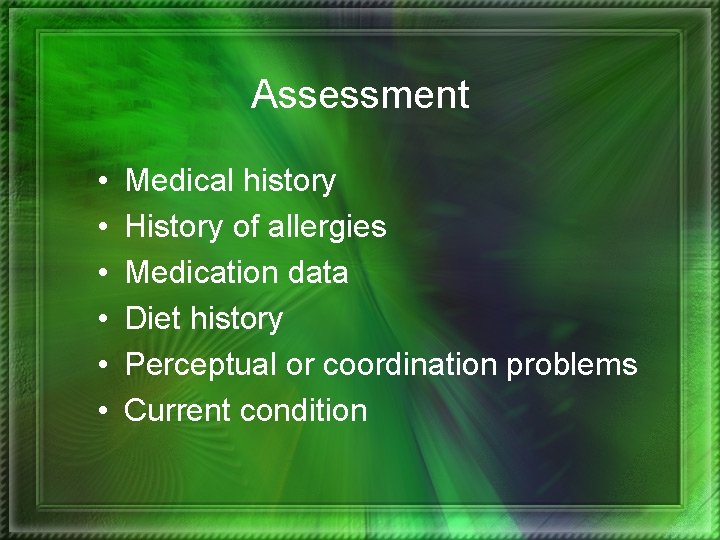 Assessment

• Medical history
• History of allergies
• Medication data
• Diet history
• Perceptual or coordination problems
• Current condition